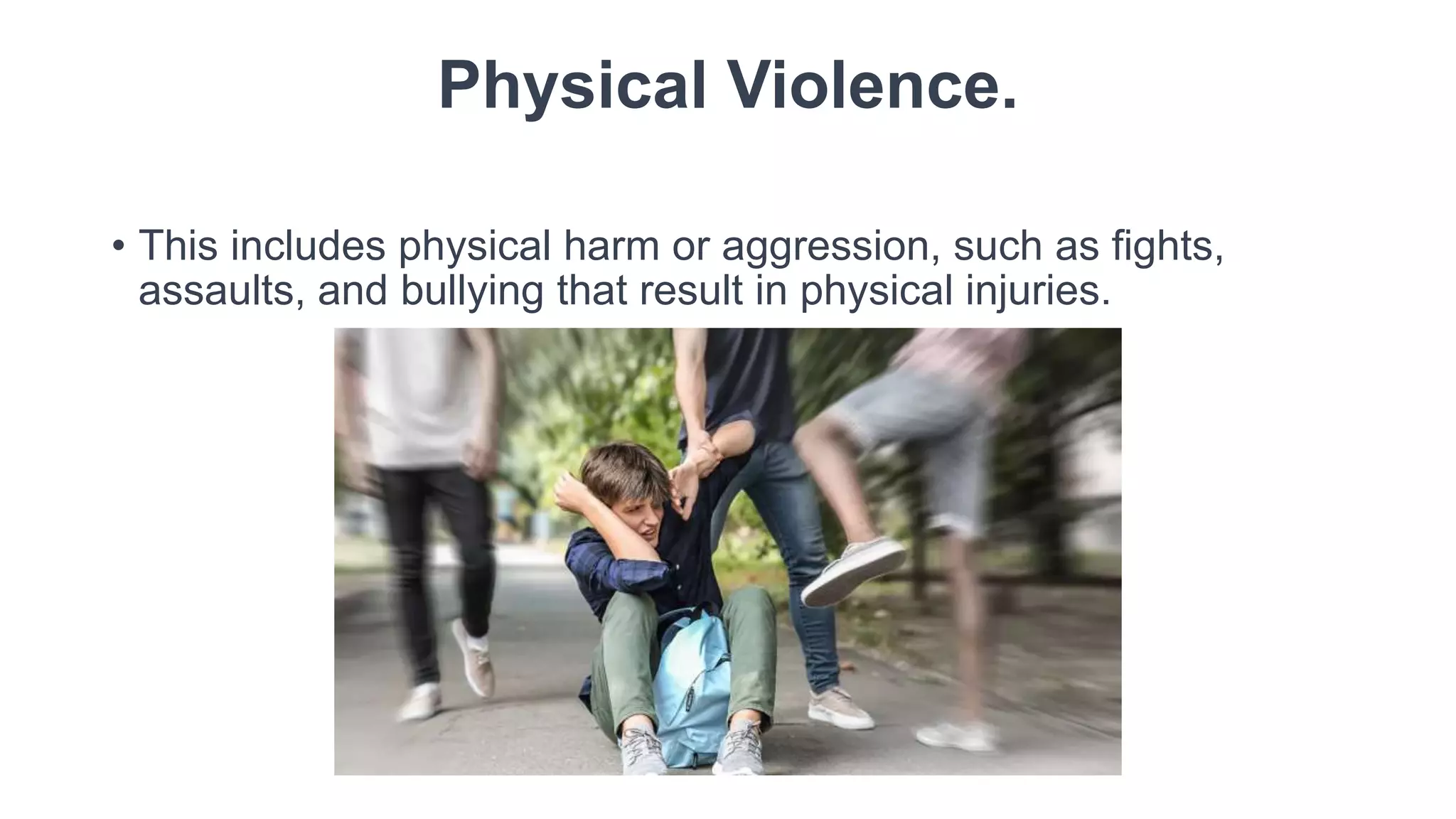 Physical Violence.

• This includes physical harm or aggression, such as fights, assaults, and bullying that result in physical injuries.